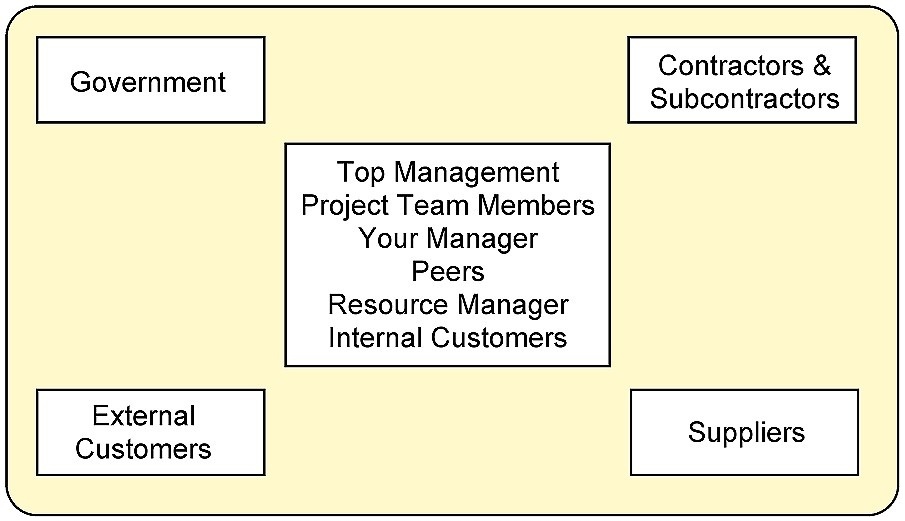 Government

Contractors & Subcontractors

Top Management
Project Team Members
Your Manager
Peers
Resource Manager
Internal Customers

External Customers

Suppliers